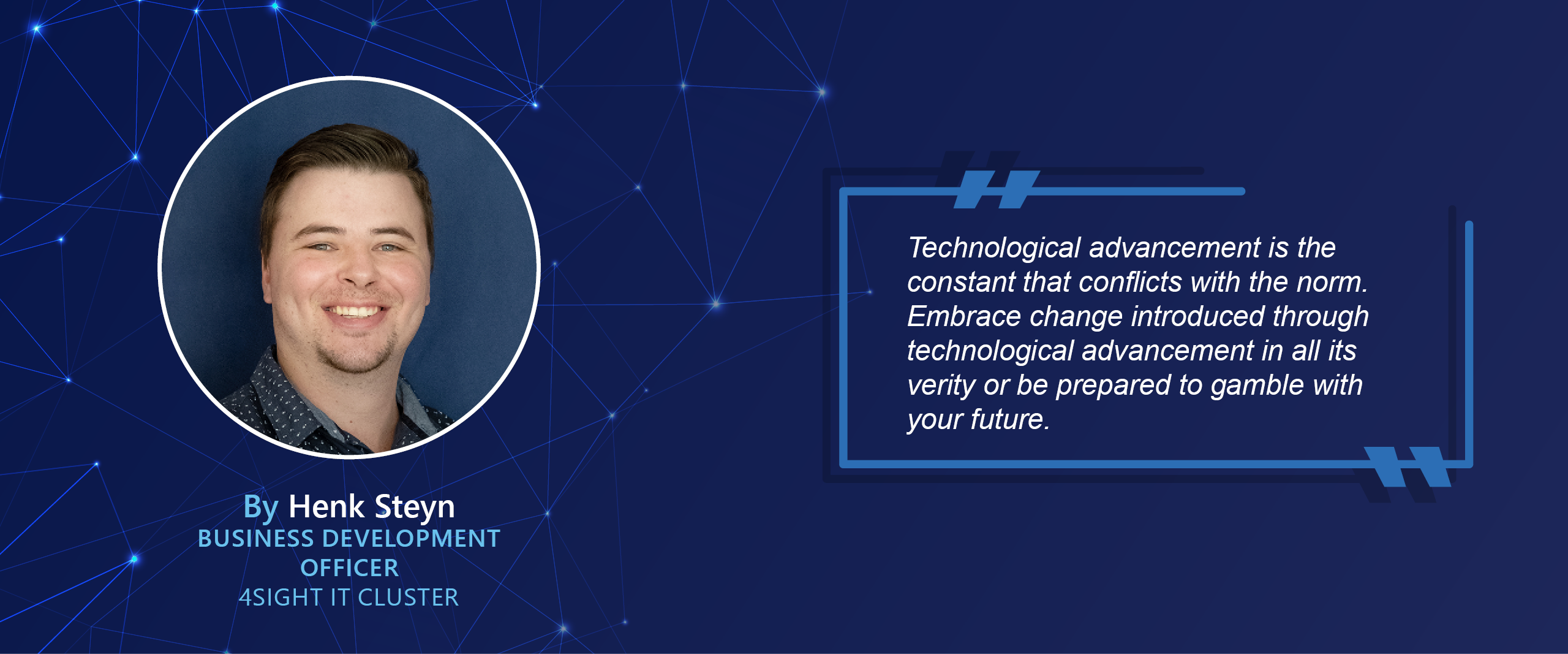 By Henk Steyn
BUSINESS DEVELOPMENT OFFICER
4SIGHT IT CLUSTER

Technological advancement is the constant that conflicts with the norm. Embrace change introduced through technological advancement in all its verity or be prepared to gamble with your future.